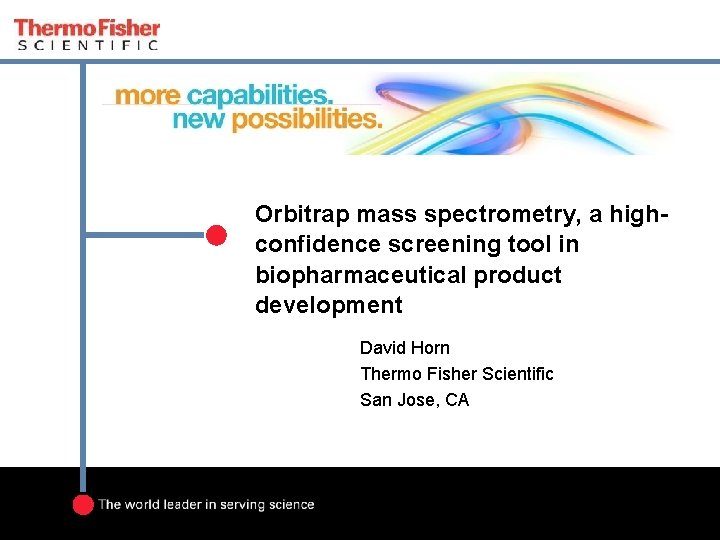 ThermoFisher
SCIENTIFIC

more capabilities.
new possibilities.

Orbitrap mass spectrometry, a high-confidence screening tool in biopharmaceutical product development

David Horn
Thermo Fisher Scientific
San Jose, CA

The world leader in serving science